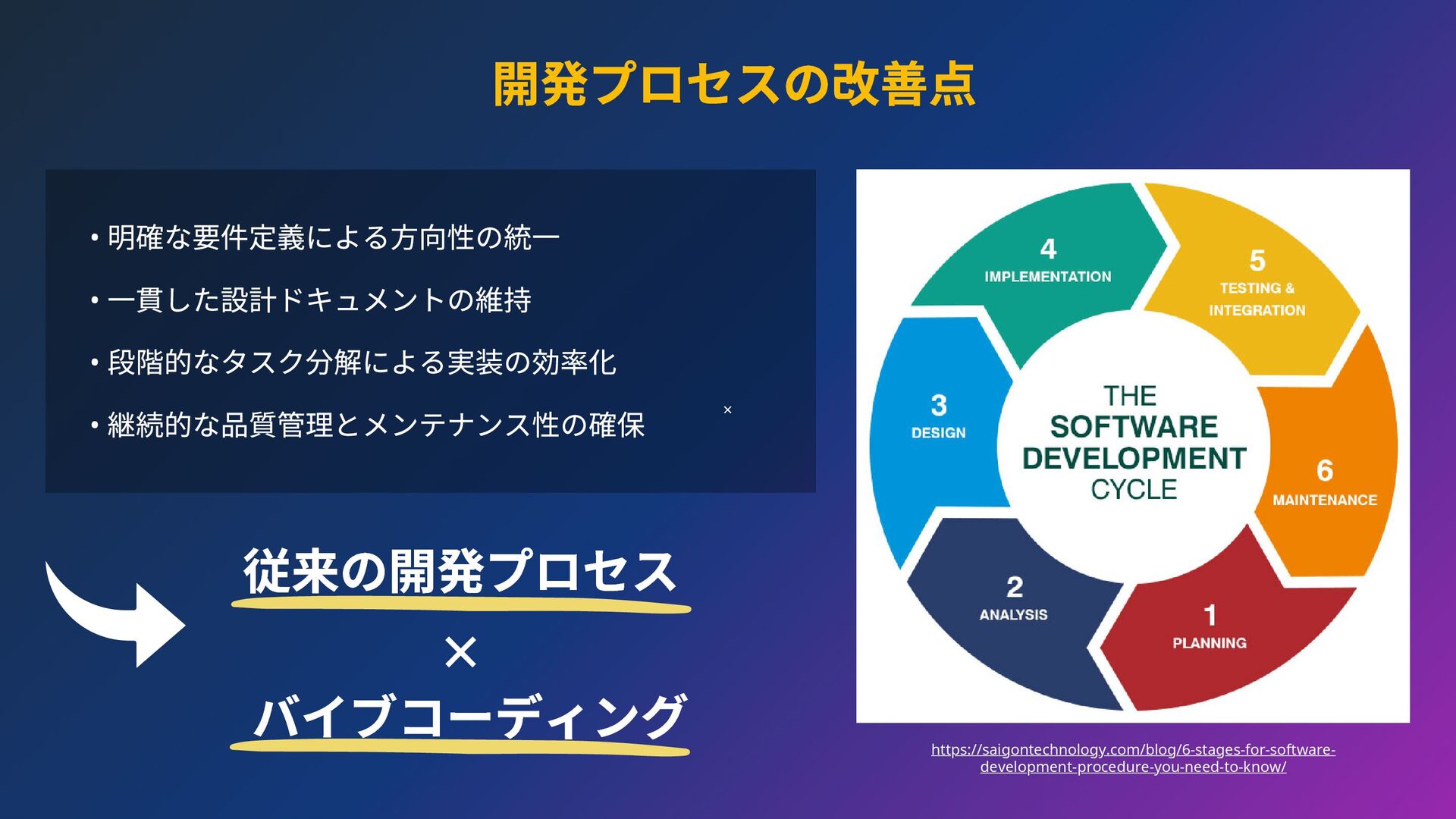 開発プロセスの改善点

• 明確な要件定義による方向性の統一
• 一貫した設計ドキュメントの維持
• 段階的なタスク分解による実装の効率化
• 継続的な品質管理とメンテナンス性の確保

×

従来の開発プロセス
×
バイブコーディング

4
IMPLEMENTATION

5
TESTING &
INTEGRATION

3
DESIGN

THE
SOFTWARE
DEVELOPMENT
CYCLE

6
MAINTENANCE

2
ANALYSIS

1
PLANNING

https://saigontechnology.com/blog/6-stages-for-software-development-procedure-you-need-to-know/